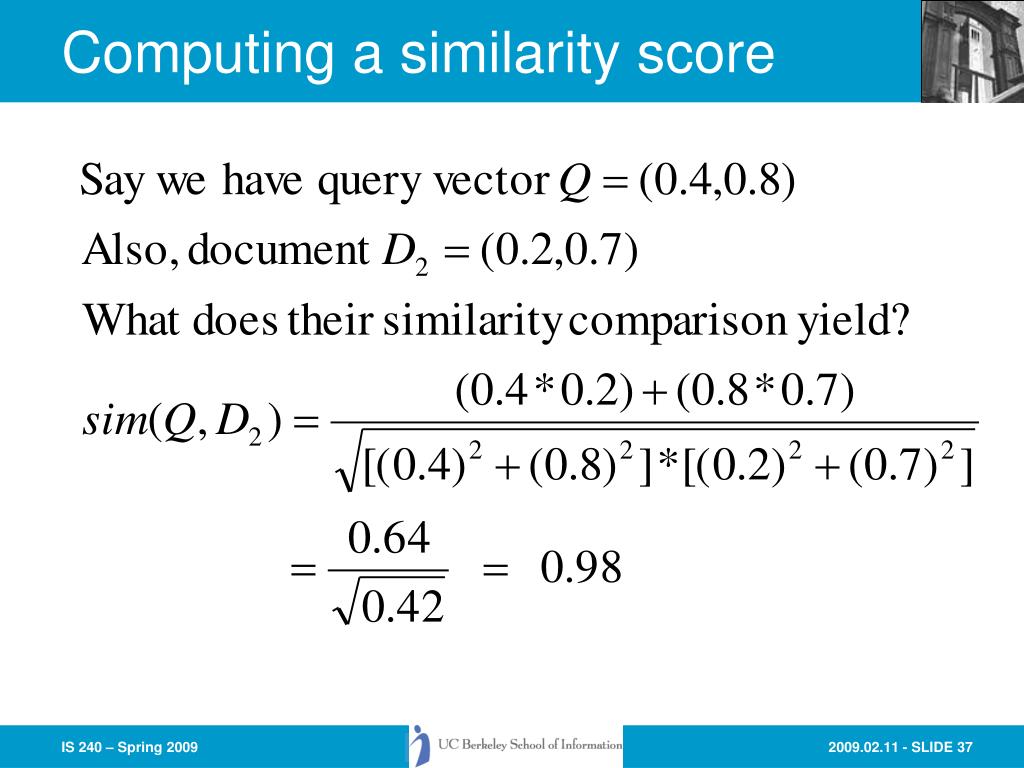 Computing a similarity score

Say we have query vector $Q = (0.4, 0.8)$

Also, document $D_2 = (0.2, 0.7)$

What does their similarity comparison yield?

$sim(Q, D_2) = \frac{(0.4 * 0.2) + (0.8 * 0.7)}{\sqrt{[(0.4)^2 + (0.8)^2] * [(0.2)^2 + (0.7)^2]}}$

$= \frac{0.64}{\sqrt{0.42}} = 0.98$

IS 240 – Spring 2009

UC Berkeley School of Information

2009.02.11 - SLIDE 37